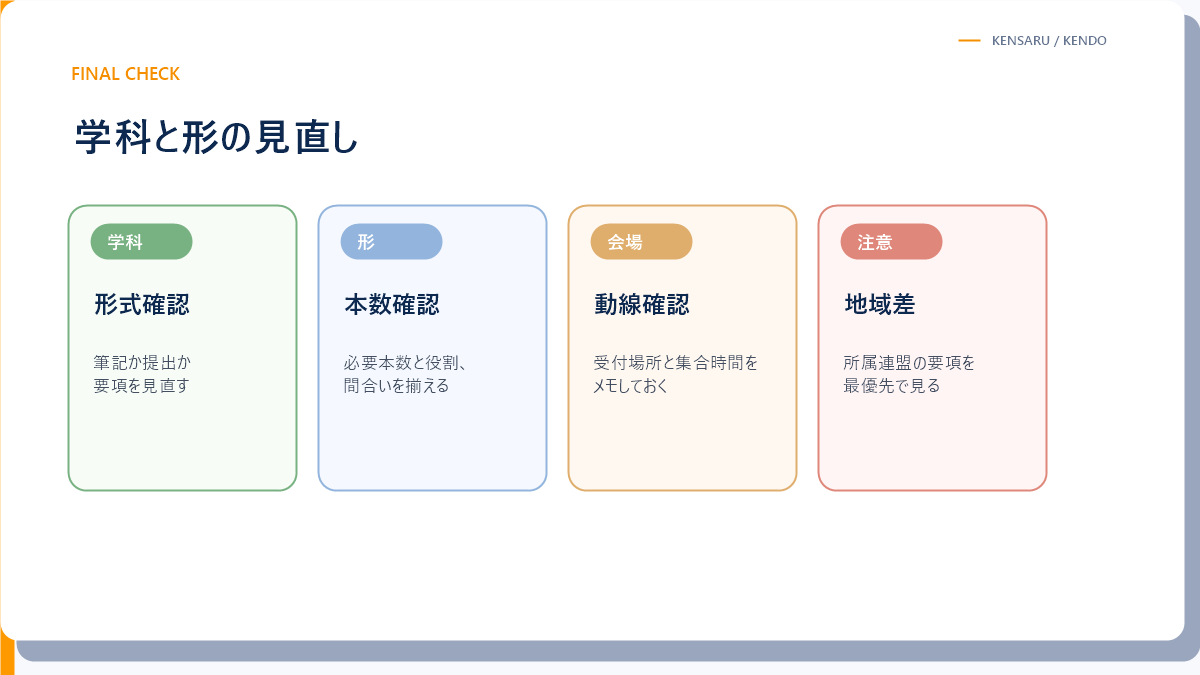 KENSARU / KENDO

FINAL CHECK

学科と形の見直し

学科

形式確認

筆記か提出か
要項を見直す

形

本数確認

必要本数と役割、
間合いを揃える

会場

動線確認

受付場所と集合時間を
メモしておく

注意

地域差

所属連盟の要項を
最優先で見る